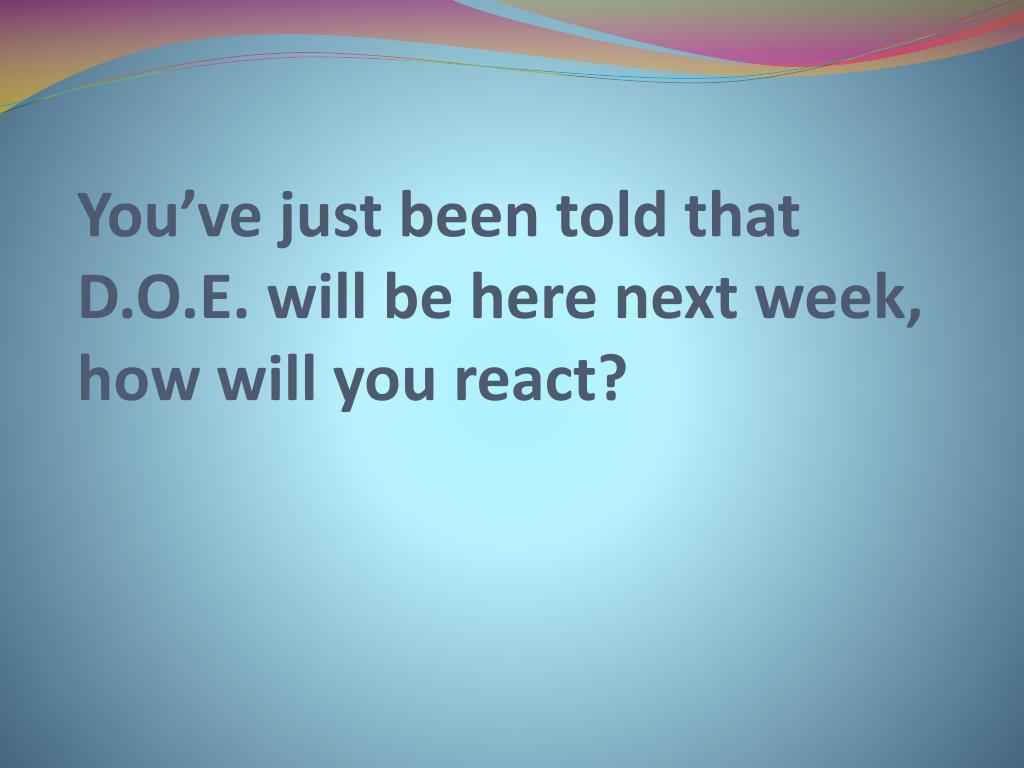 You’ve just been told that D.O.E. will be here next week, how will you react?